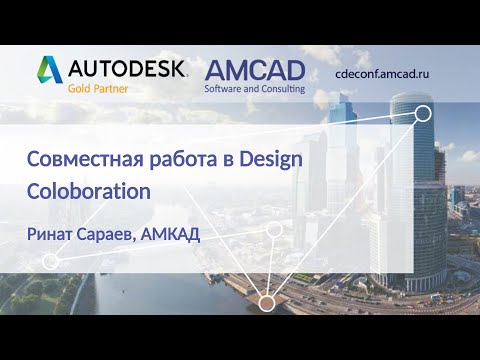 AUTODESK.
Gold Partner

AMCAD
Software and Consulting

cdeconf.amcad.ru

Совместная работа в Design Coloboration

Ринат Сараев, АМКАД